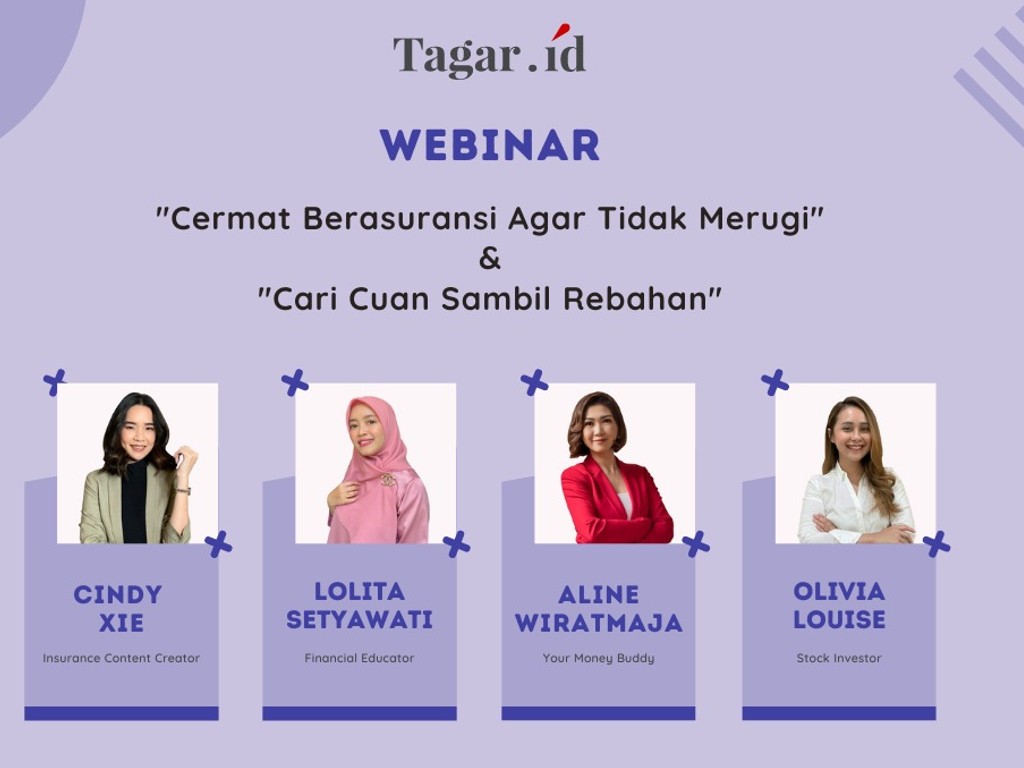 Tagar.id

WEBINAR

"Cermat Berasuransi Agar Tidak Merugi"
&
"Cari Cuan Sambil Rebahan"

CINDY XIE
Insurance Content Creator

LOLITA SETYAWATI
Financial Educator

ALINE WIRATMAJA
Your Money Buddy

OLIVIA LOUISE
Stock Investor